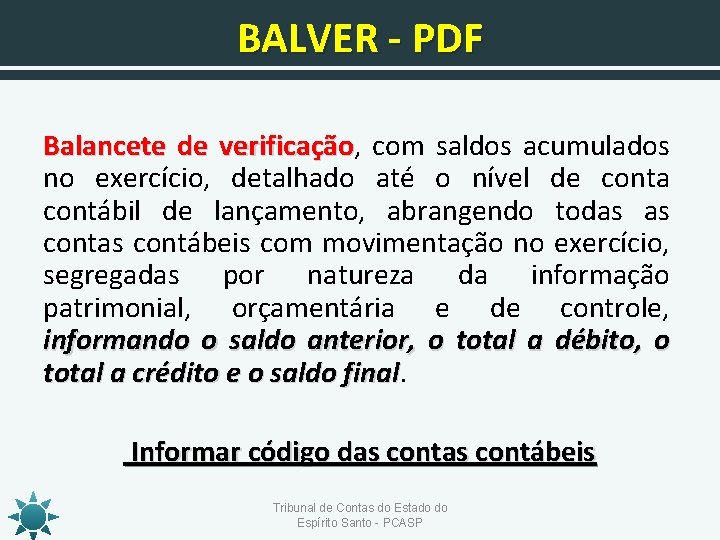 BALVER - PDF

Balancete de verificação, com saldos acumulados no exercício, detalhado até o nível de conta contábil de lançamento, abrangendo todas as contas contábeis com movimentação no exercício, segregadas por natureza da informação patrimonial, orçamentária e de controle, informando o saldo anterior, o total a débito, o total a crédito e o saldo final.

Informar código das contas contábeis

Tribunal de Contas do Estado do Espírito Santo - PCASP